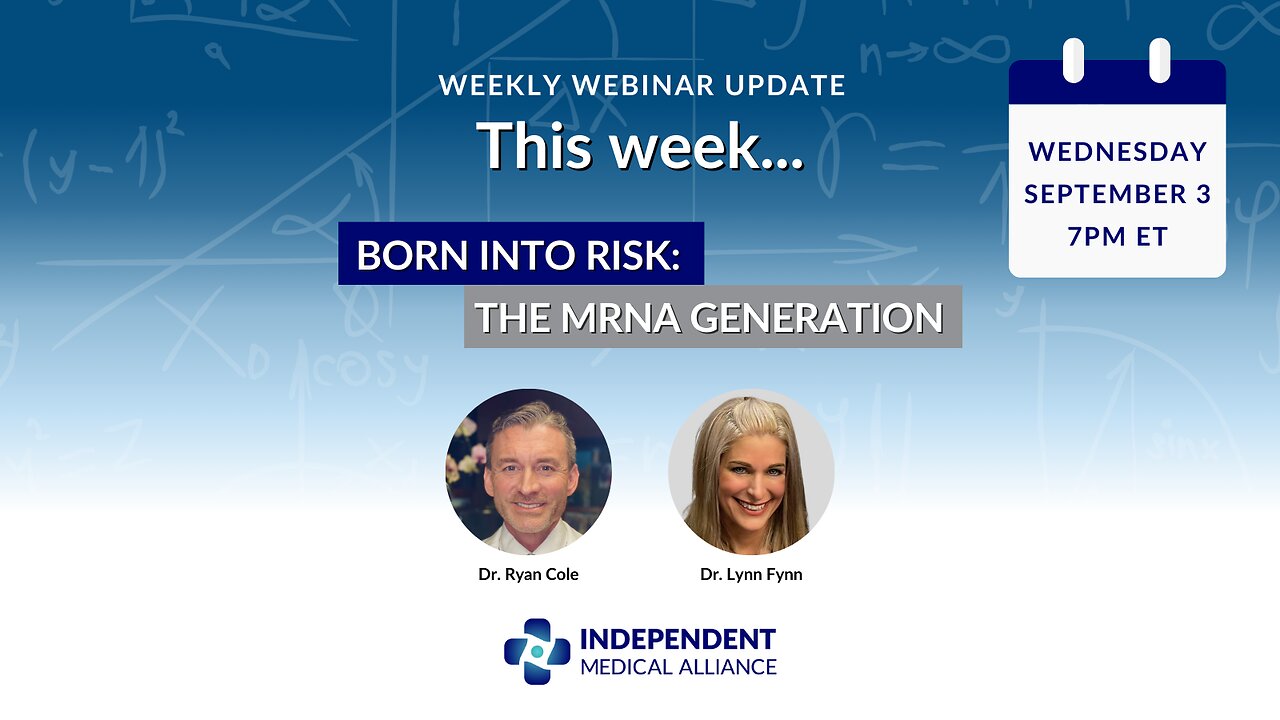 WEEKLY WEBINAR UPDATE

This week...

WEDNESDAY
SEPTEMBER 3
7PM ET

BORN INTO RISK:
THE MRNA GENERATION

Dr. Ryan Cole

Dr. Lynn Fynn

INDEPENDENT
MEDICAL ALLIANCE